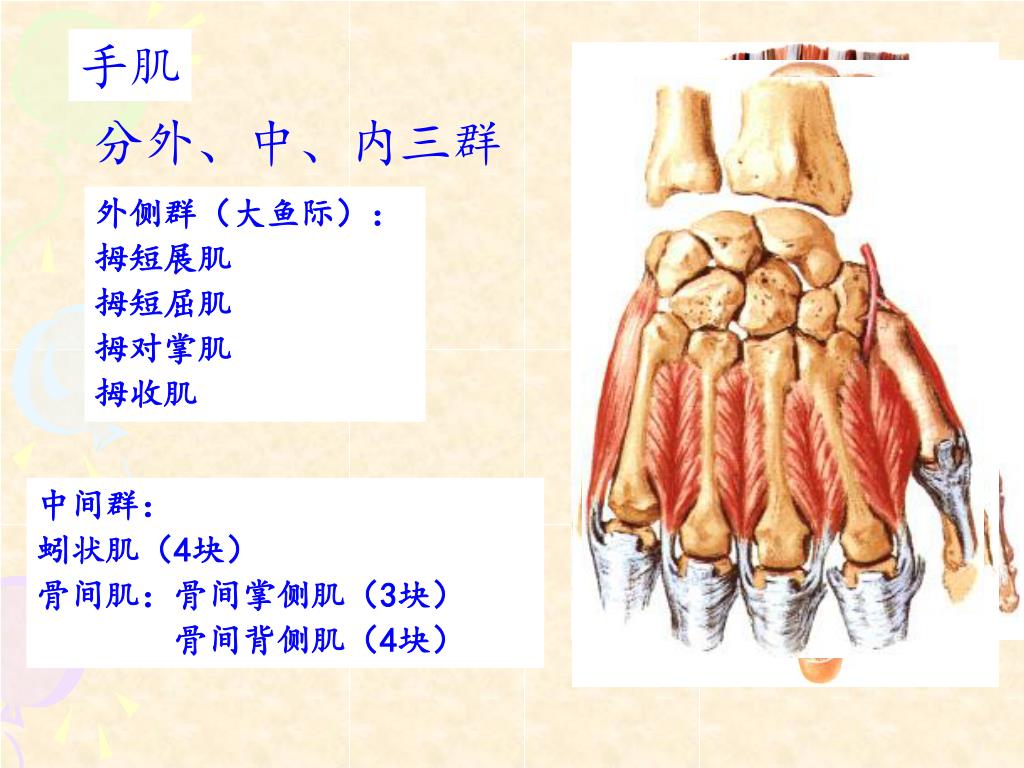 手肌

分外、中、内三群

外侧群（大鱼际）：
拇短展肌
拇短屈肌
拇对掌肌
拇收肌

中间群：
蚓状肌（4块）
骨间肌：骨间掌侧肌（3块）
骨间背侧肌（4块）